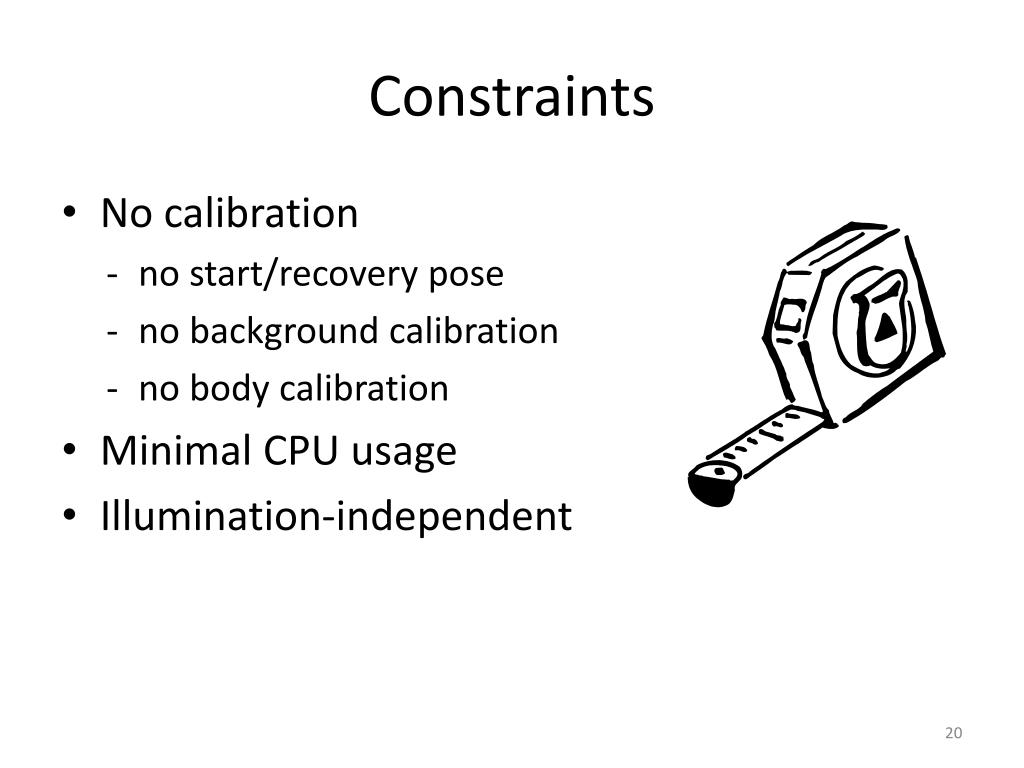 Constraints

• No calibration
- no start/recovery pose
- no background calibration
- no body calibration
• Minimal CPU usage
• Illumination-independent

20